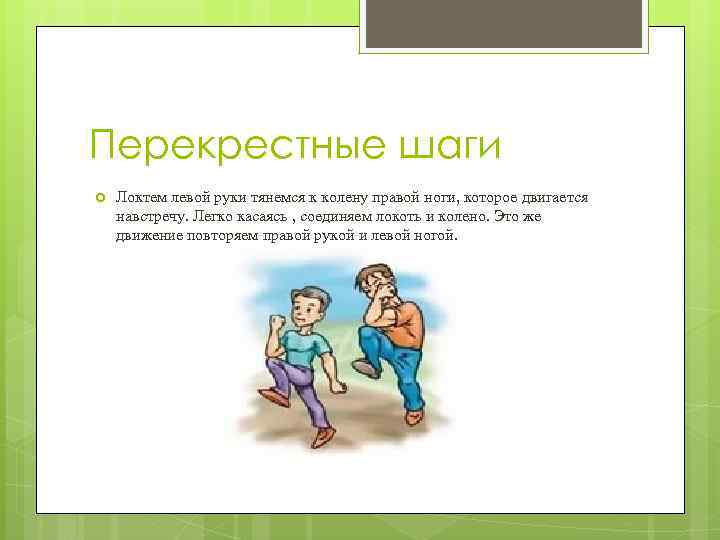 Перекрестные шаги

Локтем левой руки тянемся к колену правой ноги, которое двигается навстречу. Легко касаясь , соединяем локоть и колено. Это же движение повторяем правой рукой и левой ногой.